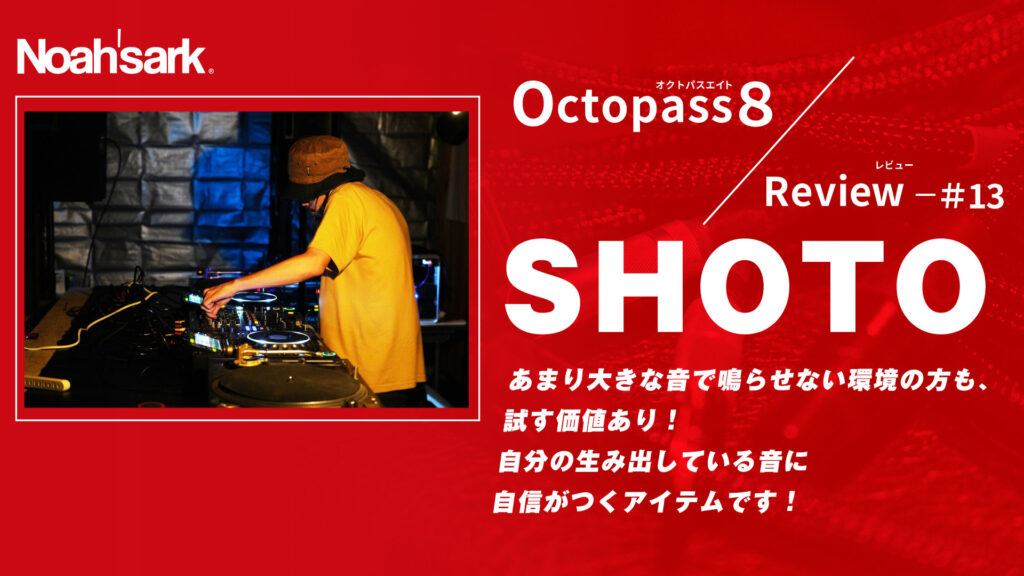 Noah'sark

オクトパスエイト
Octopass8

レビュー
Review －#13

SHOTO

あまり大きな音で鳴らせない環境の方も、
試す価値あり！
自分の生み出している音に
自信がつくアイテムです！